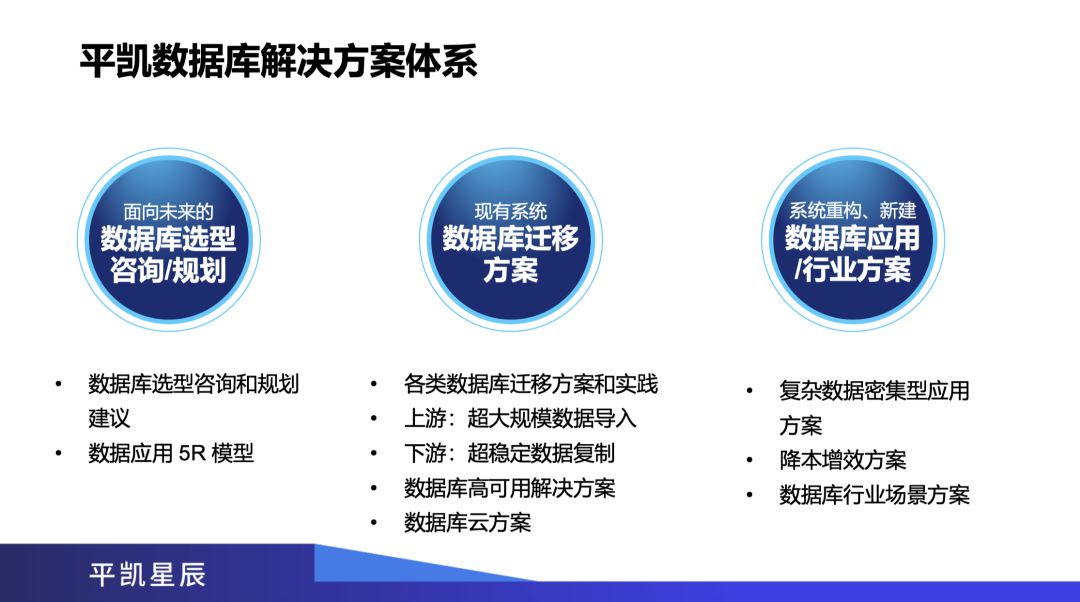 平凯数据库解决方案体系

面向未来的
数据库选型
咨询/规划

现有系统
数据库迁移
方案

系统重构、新建
数据库应用
/行业方案

• 数据库选型咨询和规划建议
• 数据应用 5R 模型

• 各类数据库迁移方案和实践
• 上游：超大规模数据导入
• 下游：超稳定数据复制
• 数据库高可用解决方案
• 数据库云方案

• 复杂数据密集型应用方案
• 降本增效方案
• 数据库行业场景方案

平凯星辰